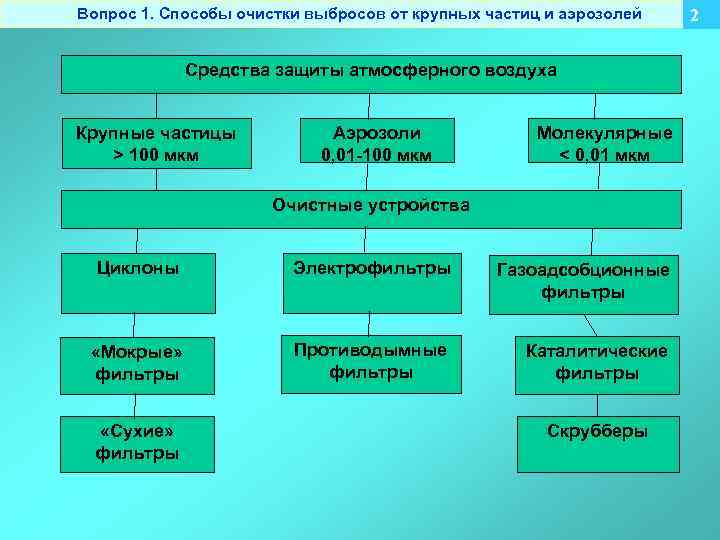 Вопрос 1. Способы очистки выбросов от крупных частиц и аэрозолей

2

Средства защиты атмосферного воздуха

Крупные частицы > 100 мкм

Аэрозоли 0,01-100 мкм

Молекулярные < 0,01 мкм

Очистные устройства

Циклоны

Электрофильтры

Газоадсобционные фильтры

«Мокрые» фильтры

Противодымные фильтры

Каталитические фильтры

«Сухие» фильтры

Скрубберы